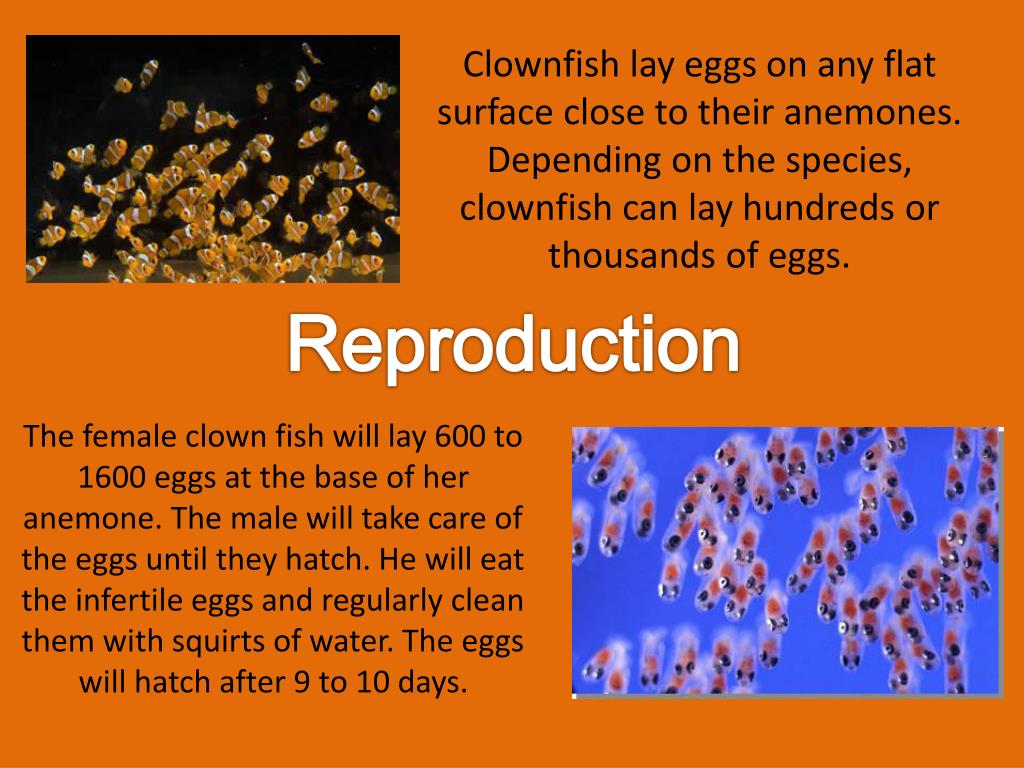 Clownfish lay eggs on any flat surface close to their anemones. Depending on the species, clownfish can lay hundreds or thousands of eggs.

Reproduction

The female clown fish will lay 600 to 1600 eggs at the base of her anemone. The male will take care of the eggs until they hatch. He will eat the infertile eggs and regularly clean them with squirts of water. The eggs will hatch after 9 to 10 days.